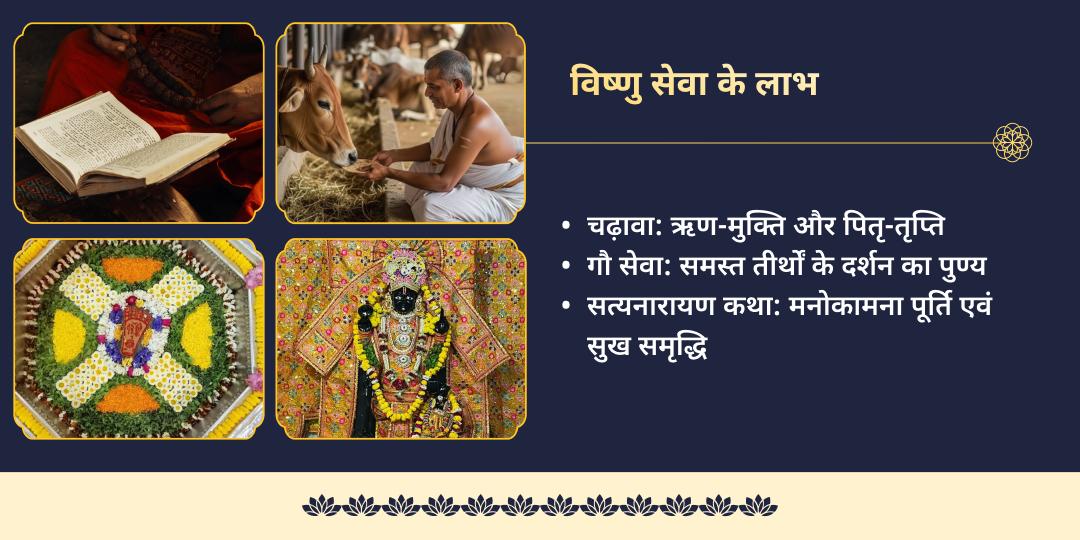 विष्णु सेवा के लाभ

• चढ़ावा: ऋण-मुक्ति और पितृ-तृप्ति
• गौ सेवा: समस्त तीर्थों के दर्शन का पुण्य
• सत्यनारायण कथा: मनोकामना पूर्ति एवं सुख समृद्धि